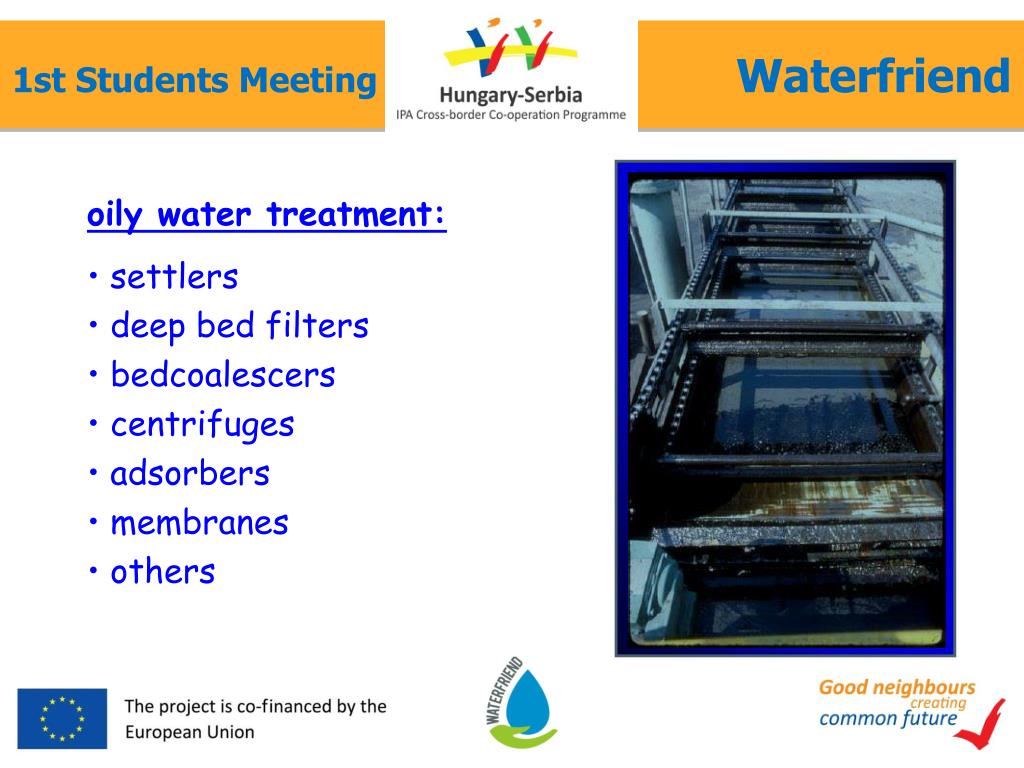 1st Students Meeting

Hungary-Serbia
IPA Cross-border Co-operation Programme

Waterfriend

oily water treatment:

• settlers
• deep bed filters
• bedcoalescers
• centrifuges
• adsorbers
• membranes
• others

The project is co-financed by the European Union

WATERFRIEND

Good neighbours
creating
common future